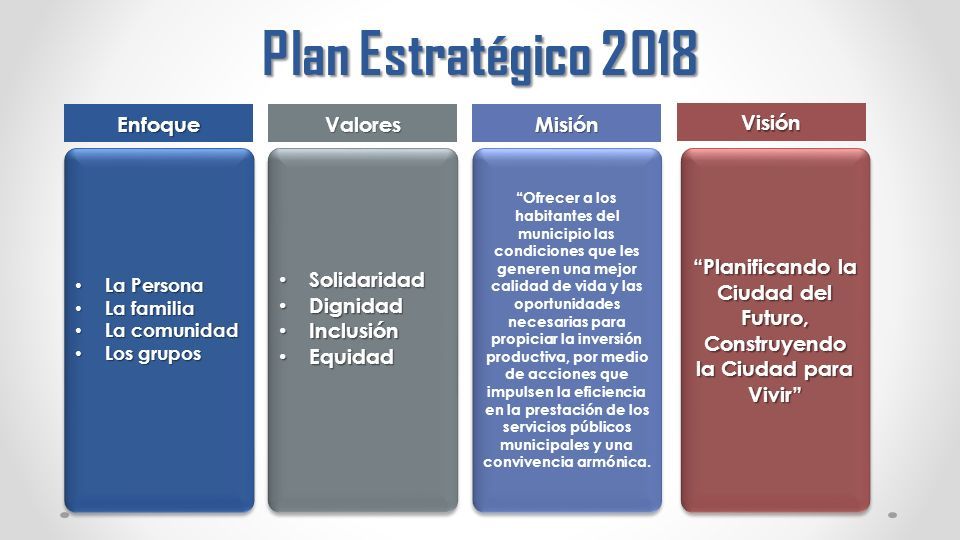 Plan Estratégico 2018

Enfoque

- La Persona
- La familia
- La comunidad
- Los grupos

Valores

- Solidaridad
- Dignidad
- Inclusión
- Equidad

Misión

"Ofrecer a los habitantes del municipio las condiciones que les generen una mejor calidad de vida y las oportunidades necesarias para propiciar la inversión productiva, por medio de acciones que impulsen la eficiencia en la prestación de los servicios públicos municipales y una convivencia armónica.

Visión

"Planificando la Ciudad del Futuro, Construyendo la Ciudad para Vivir"